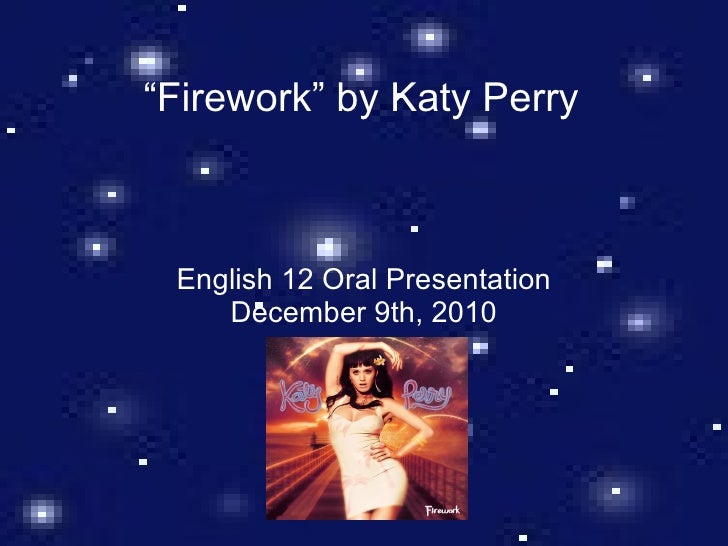 “Firework” by Katy Perry

English 12 Oral Presentation
December 9th, 2010

Katy Perry

Firework